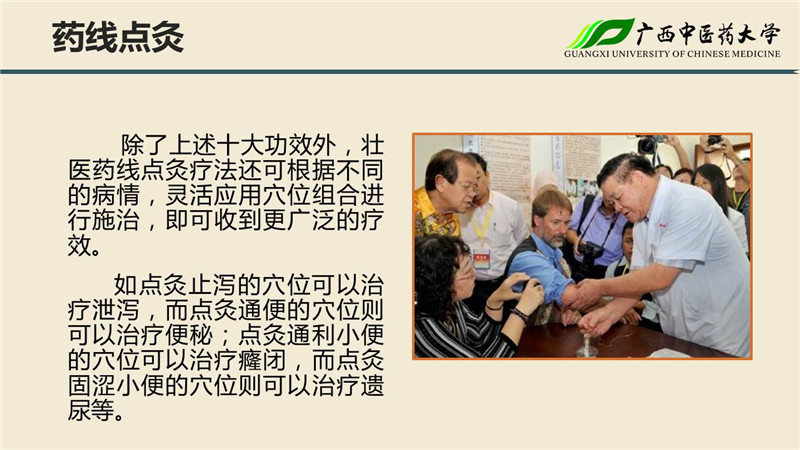 药线点灸

广西中医药大学
GUANGXI UNIVERSITY OF CHINESE MEDICINE

除了上述十大功效外，壮医药线点灸疗法还可根据不同的病情，灵活应用穴位组合进行施治，即可收到更广泛的疗效。

如点灸止泻的穴位可以治疗泄泻，而点灸通便的穴位则可以治疗便秘；点灸通利小便的穴位可以治疗癃闭，而点灸固涩小便的穴位则可以治疗遗尿等。